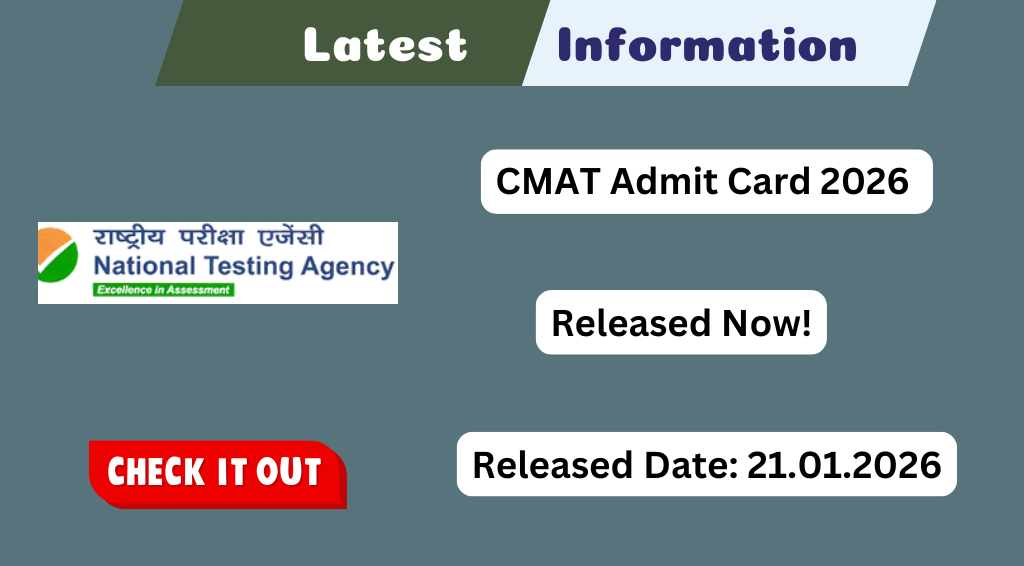 Latest Information

CMAT Admit Card 2026

राष्ट्रीय परीक्षा एजेंसी
National Testing Agency
Excellence in Assessment

Released Now!

CHECK IT OUT

Released Date: 21.01.2026